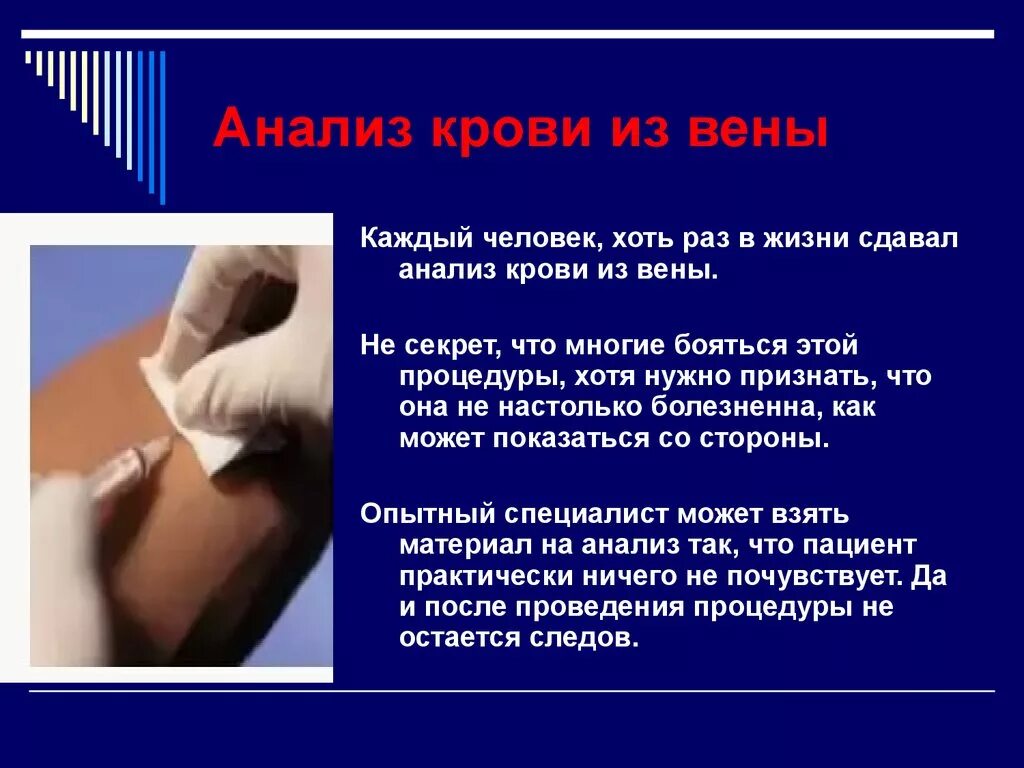 Анализ крови из вены

Каждый человек, хоть раз в жизни сдавал анализ крови из вены.

Не секрет, что многие бояться этой процедуры, хотя нужно признать, что она не настолько болезненна, как может показаться со стороны.

Опытный специалист может взять материал на анализ так, что пациент практически ничего не почувствует. Да и после проведения процедуры не остается следов.